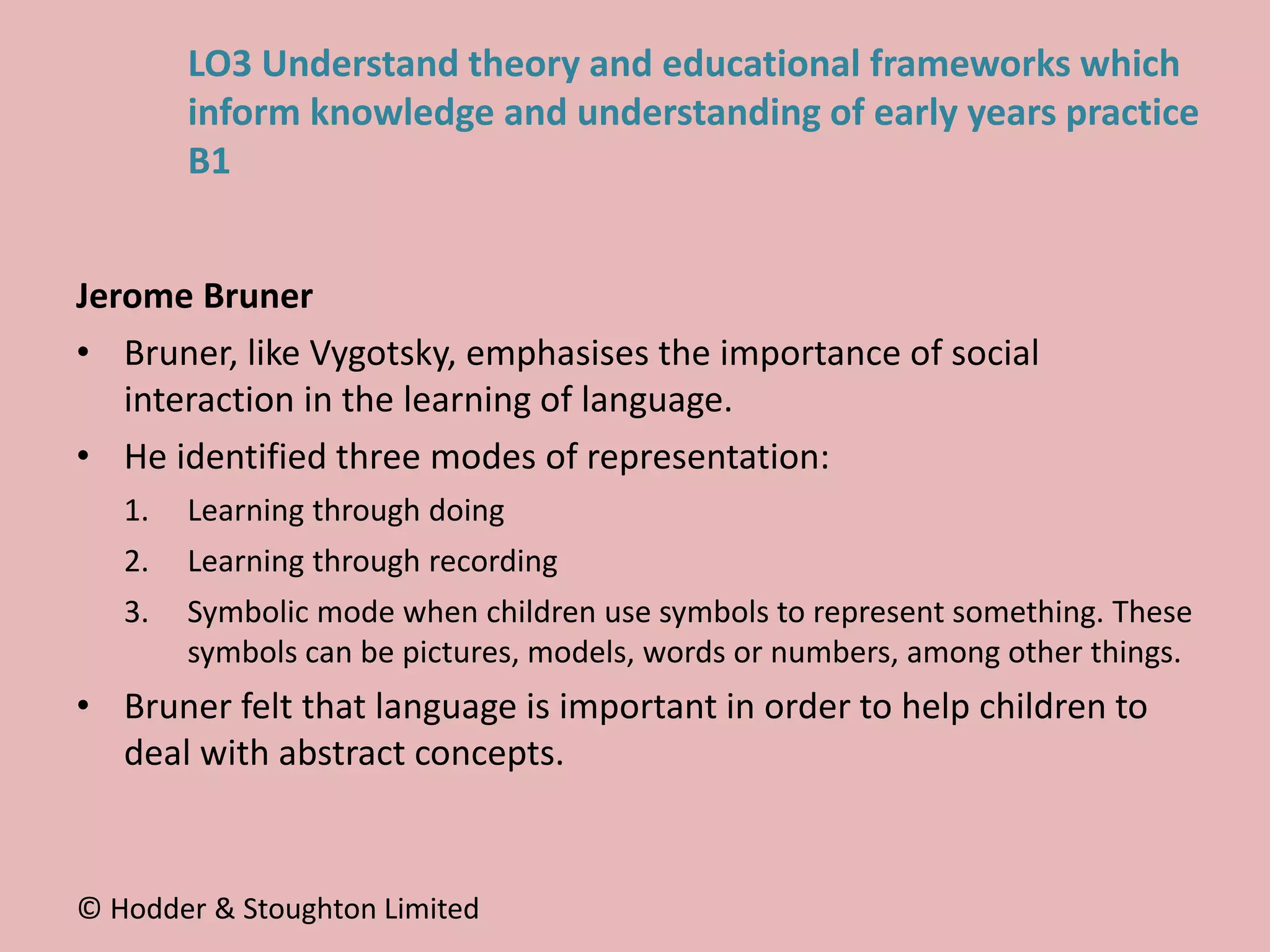 LO3 Understand theory and educational frameworks which inform knowledge and understanding of early years practice B1

Jerome Bruner

• Bruner, like Vygotsky, emphasises the importance of social interaction in the learning of language.
• He identified three modes of representation:
1. Learning through doing
2. Learning through recording
3. Symbolic mode when children use symbols to represent something. These symbols can be pictures, models, words or numbers, among other things.
• Bruner felt that language is important in order to help children to deal with abstract concepts.

© Hodder & Stoughton Limited